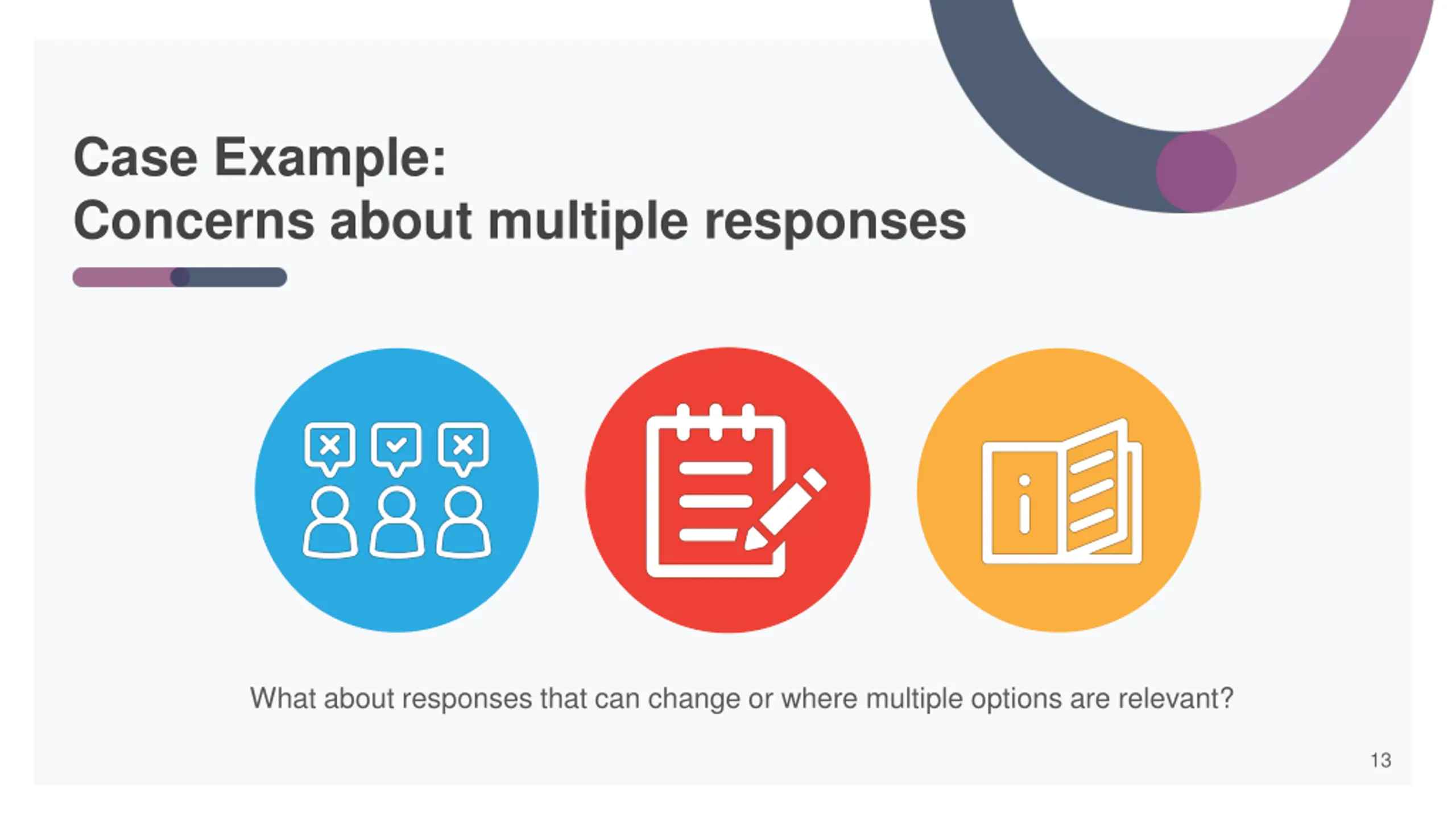 Case Example:
Concerns about multiple responses

What about responses that can change or where multiple options are relevant?

13